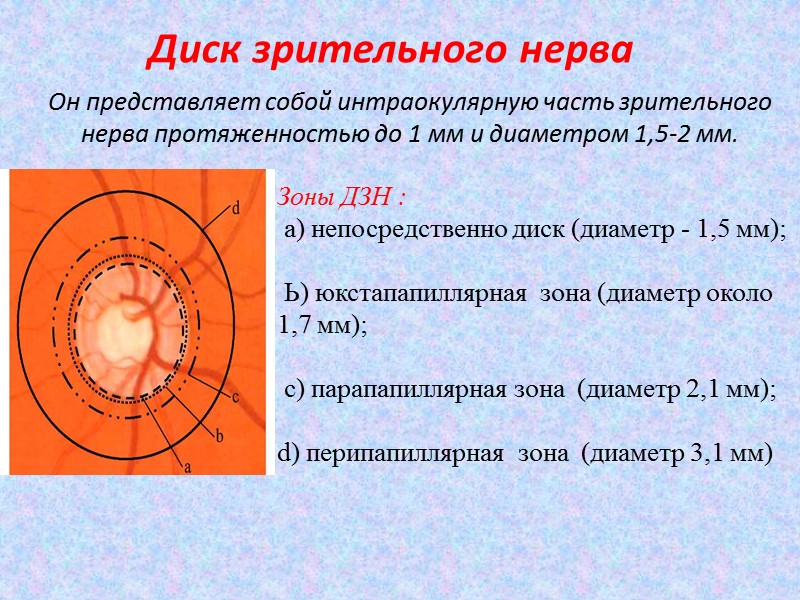 Диск зрительного нерва

Он представляет собой интраокулярную часть зрительного нерва протяженностью до 1 мм и диаметром 1,5-2 мм.

d

c

b

a

Зоны ДЗН :

а) непосредственно диск (диаметр - 1,5 мм);

Ь) юкстапапиллярная зона (диаметр около 1,7 мм);

с) парапапиллярная зона (диаметр 2,1 мм);

d) перипапиллярная зона (диаметр 3,1 мм)